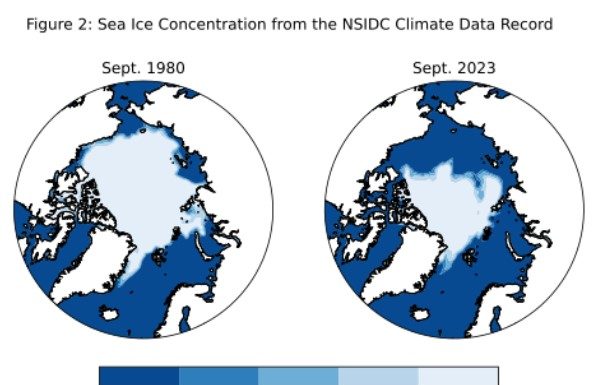 Figure 2: Sea Ice Concentration from the NSIDC Climate Data Record

Sept. 1980

Sept. 2023